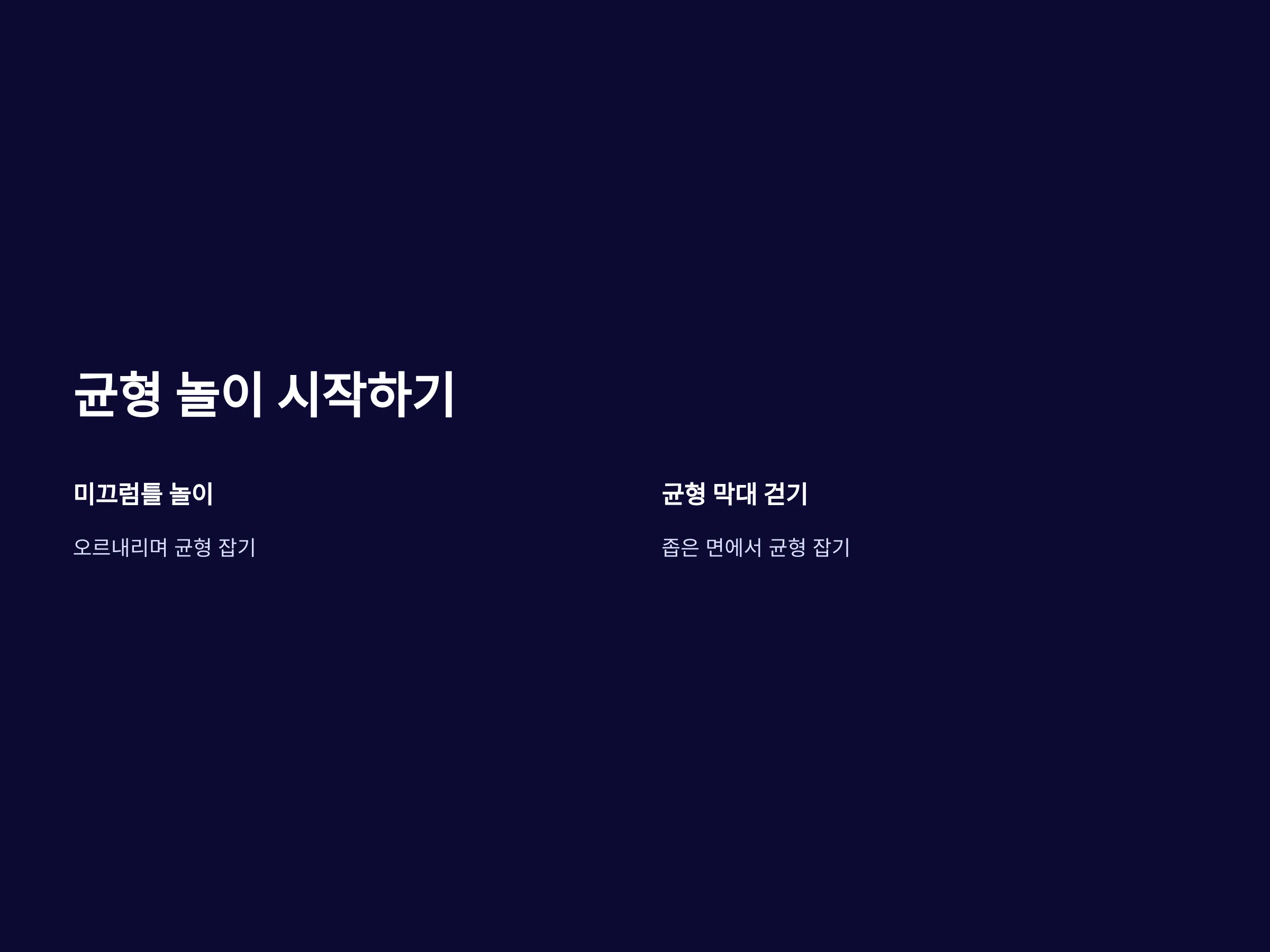 균형 놀이 시작하기

미끄럼틀 놀이

오르내리며 균형 잡기

균형 막대 걷기

좁은 면에서 균형 잡기